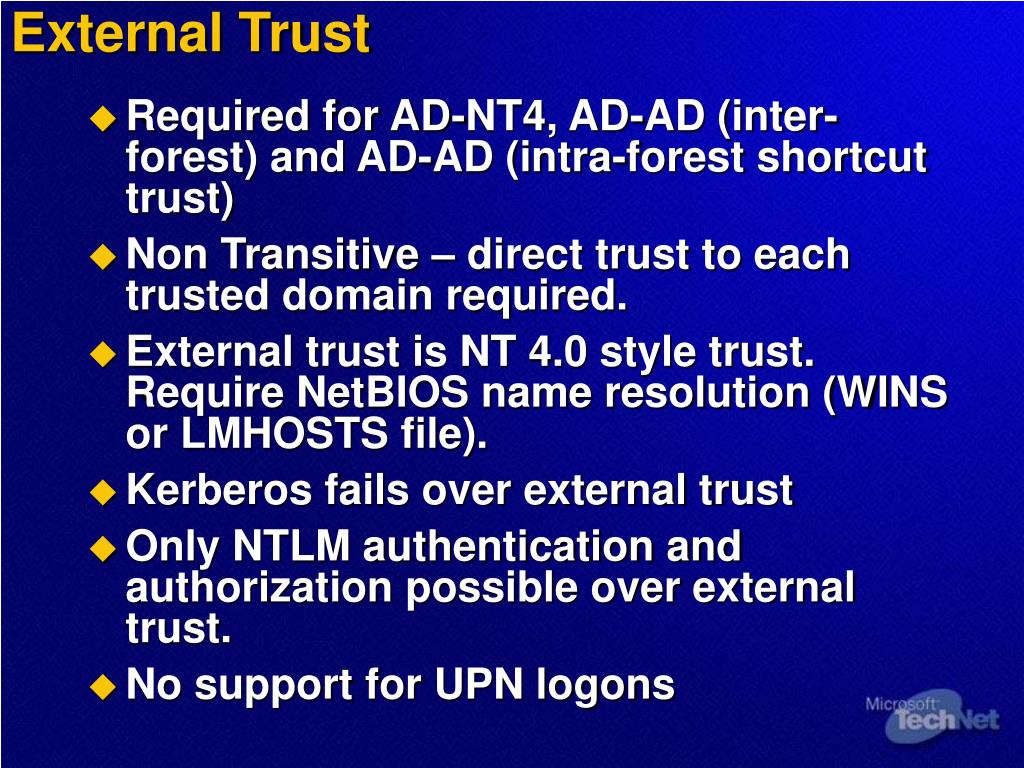 External Trust

Required for AD-NT4, AD-AD (inter-forest) and AD-AD (intra-forest shortcut trust)

Non Transitive – direct trust to each trusted domain required.

External trust is NT 4.0 style trust. Require NetBIOS name resolution (WINS or LMHOSTS file).

Kerberos fails over external trust

Only NTLM authentication and authorization possible over external trust.

No support for UPN logons

Microsoft TechNet